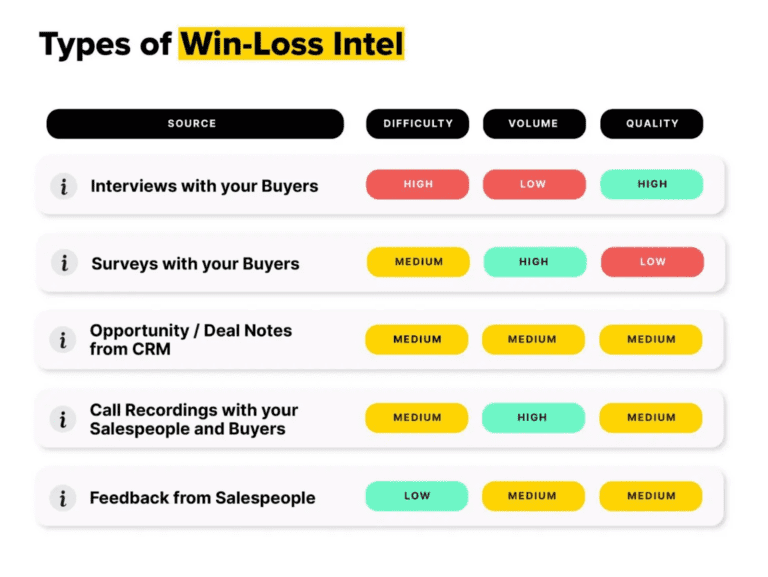 Types of Win-Loss Intel

| SOURCE | DIFFICULTY | VOLUME | QUALITY |
|---|---|---|---|
| i Interviews with your Buyers | HIGH | LOW | HIGH |
| i Surveys with your Buyers | MEDIUM | HIGH | LOW |
| i Opportunity / Deal Notes from CRM | MEDIUM | MEDIUM | MEDIUM |
| i Call Recordings with your Salespeople and Buyers | MEDIUM | HIGH | MEDIUM |
| i Feedback from Salespeople | LOW | MEDIUM | MEDIUM |